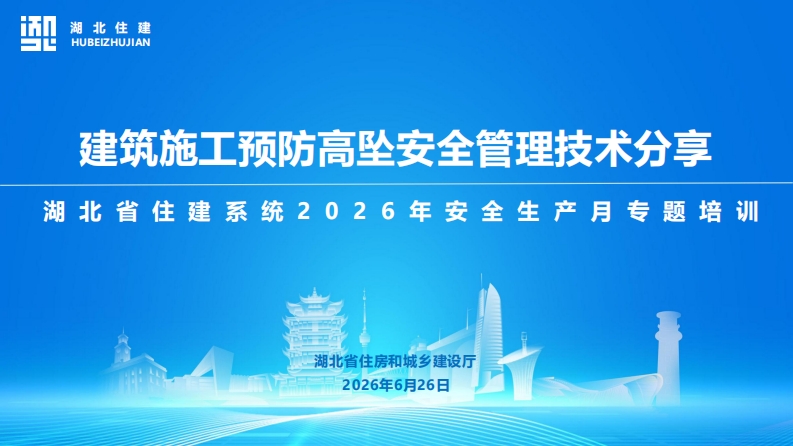 湖北住建
HUBEIZHUJIAN

建筑施工预防高坠安全管理技术分享

湖北省住建系统2026年安全生产月专题培训

湖北省住房和城乡建设厅
2026年6月26日